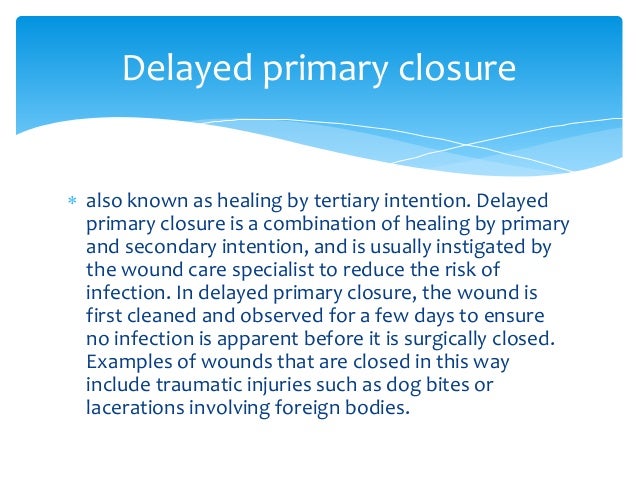 Delayed primary closure

* also known as healing by tertiary intention. Delayed primary closure is a combination of healing by primary and secondary intention, and is usually instigated by the wound care specialist to reduce the risk of infection. In delayed primary closure, the wound is first cleaned and observed for a few days to ensure no infection is apparent before it is surgically closed. Examples of wounds that are closed in this way include traumatic injuries such as dog bites or lacerations involving foreign bodies.